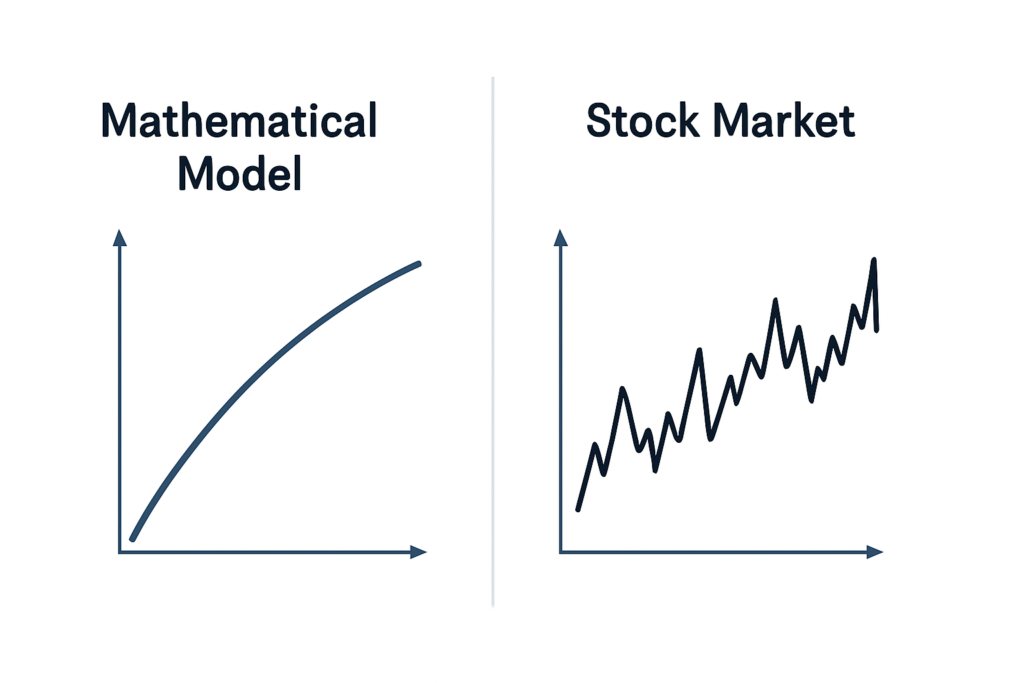 Mathematical Model

Stock Market